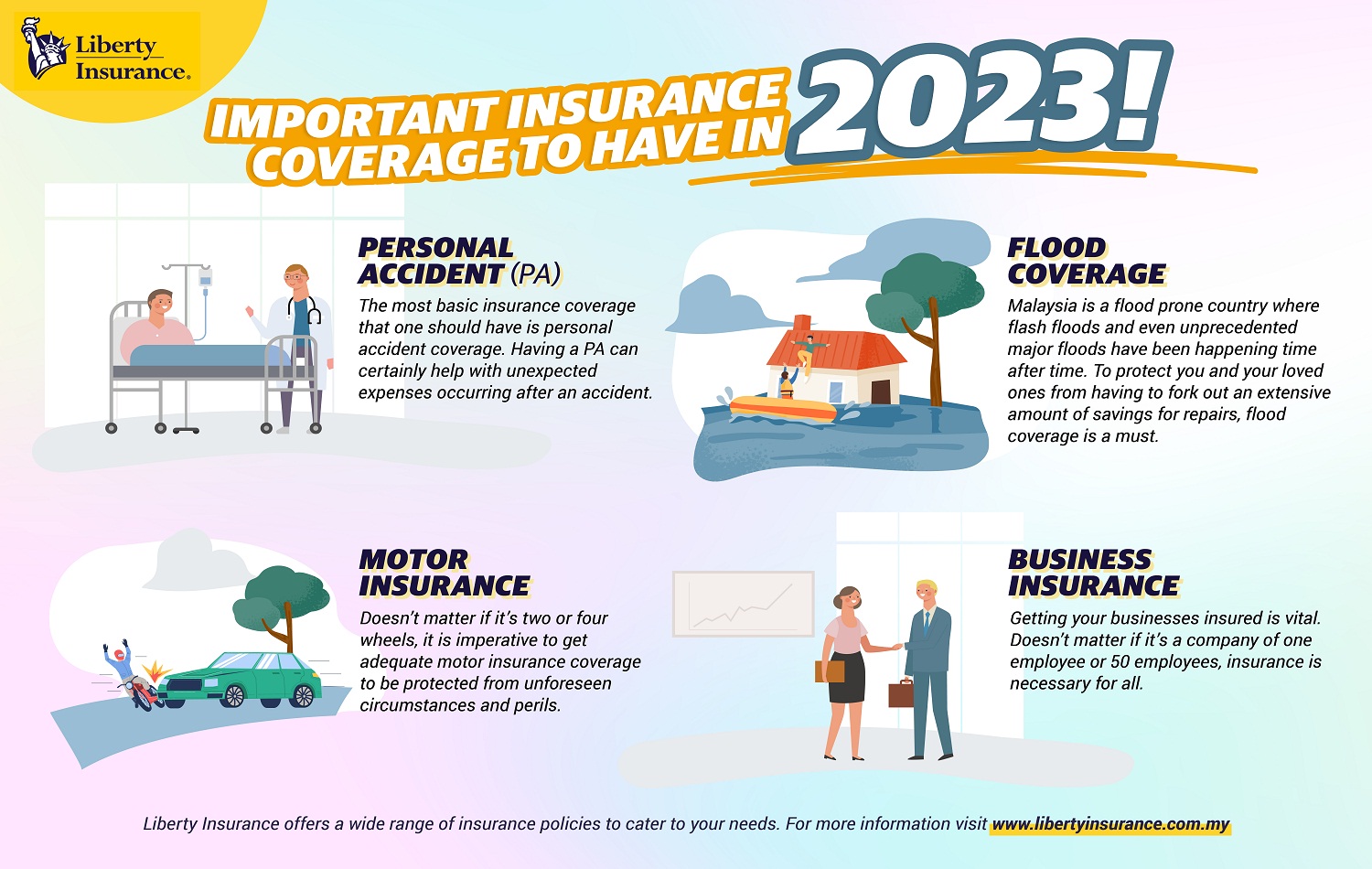 Liberty Insurance.

IMPORTANT INSURANCE COVERAGE TO HAVE IN 2023!

PERSONAL ACCIDENT (PA)

The most basic insurance coverage that one should have is personal accident coverage. Having a PA can certainly help with unexpected expenses occurring after an accident.

FLOOD COVERAGE

Malaysia is a flood prone country where flash floods and even unprecedented major floods have been happening time after time. To protect you and your loved ones from having to fork out an extensive amount of savings for repairs, flood coverage is a must.

MOTOR INSURANCE

Doesn't matter if it's two or four wheels, it is imperative to get adequate motor insurance coverage to be protected from unforeseen circumstances and perils.

BUSINESS INSURANCE

Getting your businesses insured is vital. Doesn't matter if it's a company of one employee or 50 employees, insurance is necessary for all.

Liberty Insurance offers a wide range of insurance policies to cater to your needs. For more information visit www.libertyinsurance.com.my